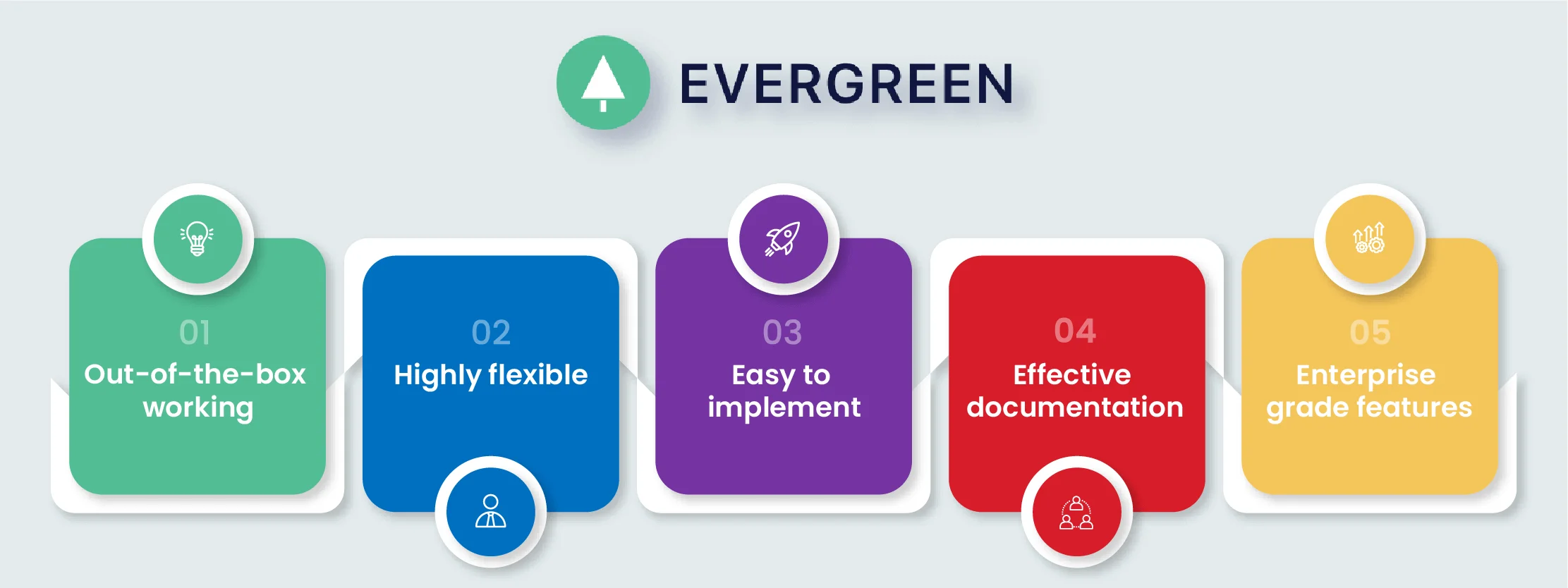 EVERGREEN

01
Out-of-the-box working

02
Highly flexible

03
Easy to implement

04
Effective documentation

05
Enterprise grade features